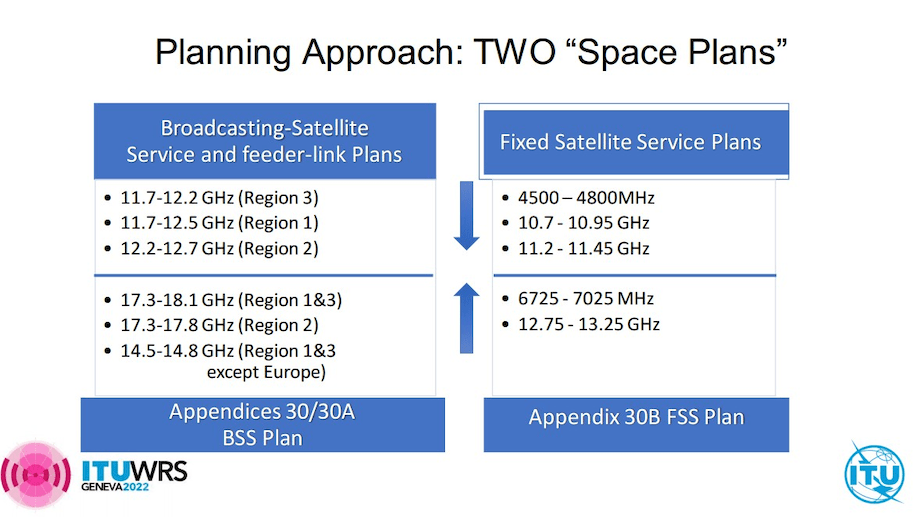 Planning Approach: TWO “Space Plans”

Broadcasting-Satellite Service and feeder-link Plans

• 11.7-12.2 GHz (Region 3)
• 11.7-12.5 GHz (Region 1)
• 12.2-12.7 GHz (Region 2)

• 17.3-18.1 GHz (Region 1&3)
• 17.3-17.8 GHz (Region 2)
• 14.5-14.8 GHz (Region 1&3 except Europe)

Appendices 30/30A BSS Plan

Fixed Satellite Service Plans

• 4500 – 4800MHz
• 10.7 - 10.95 GHz
• 11.2 - 11.45 GHz

• 6725 - 7025 MHz
• 12.75 - 13.25 GHz

Appendix 30B FSS Plan

ITUWRS GENEVA2022

ITU